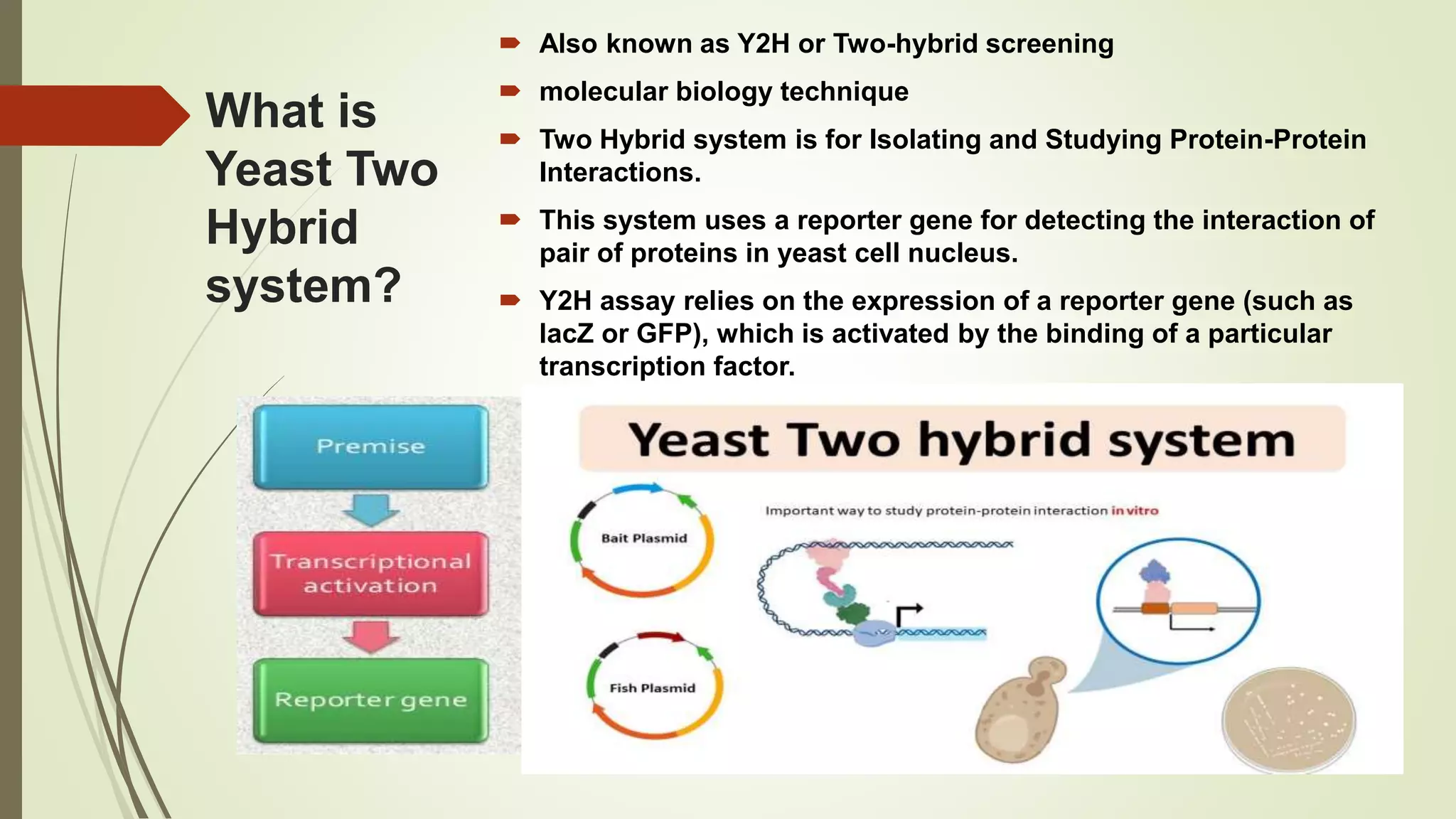 What is Yeast Two Hybrid system?

Also known as Y2H or Two-hybrid screening

molecular biology technique

Two Hybrid system is for Isolating and Studying Protein-Protein Interactions.

This system uses a reporter gene for detecting the interaction of pair of proteins in yeast cell nucleus.

Y2H assay relies on the expression of a reporter gene (such as lacZ or GFP), which is activated by the binding of a particular transcription factor.

Premise

Transcriptional activation

Reporter gene

Yeast Two hybrid system

Important way to study protein-protein interaction in vitro

Bait Plasmid

Fish Plasmid